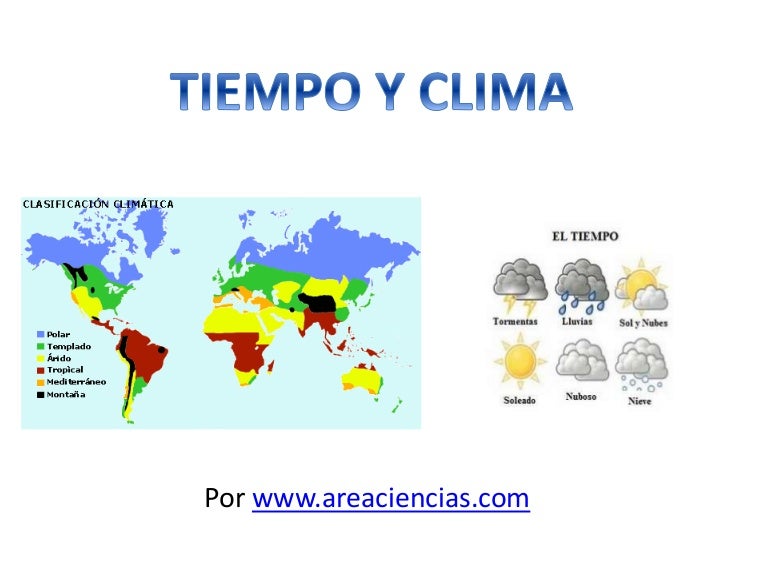 TIEMPO Y CLIMA

CLASIFICACIÓN CLIMÁTICA

Polar
Templado
Árido
Tropical
Mediterráneo
Montaña

EL TIEMPO

Tormentas
Lluvias
Sol y Nubes
Soleado
Nuboso
Nieve

Por www.areaciencias.com